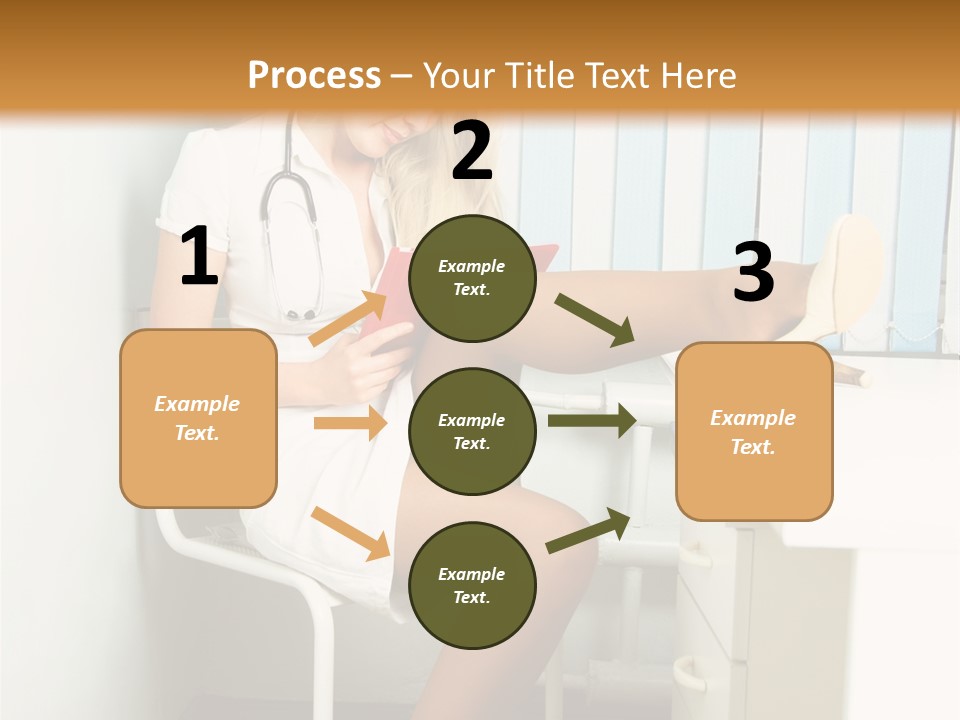 Process – Your Title Text Here

1

Example Text.

2

Example Text.

Example Text.

Example Text.

3

Example Text.